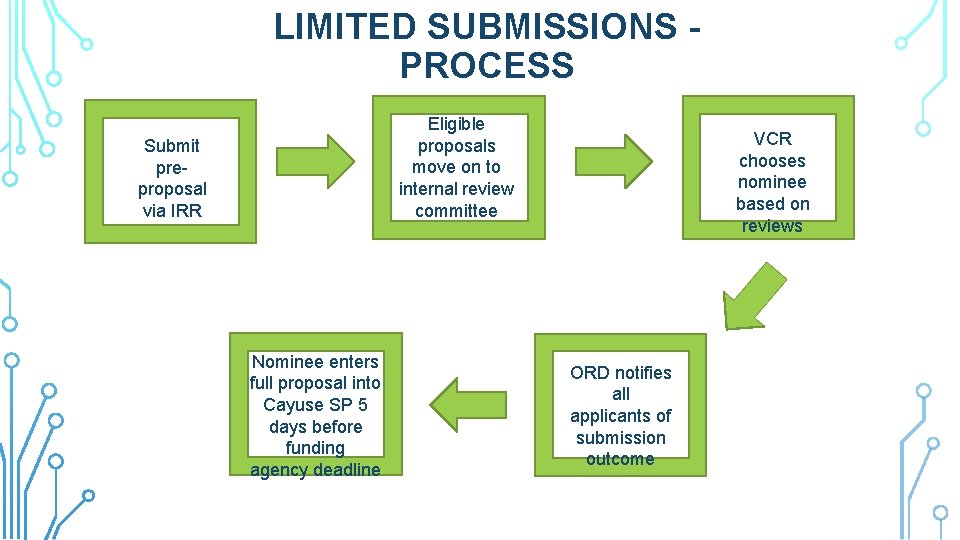 LIMITED SUBMISSIONS - PROCESS

Submit pre-proposal via IRR

Eligible proposals move on to internal review committee

VCR chooses nominee based on reviews

ORD notifies all applicants of submission outcome

Nominee enters full proposal into Cayuse SP 5 days before funding agency deadline